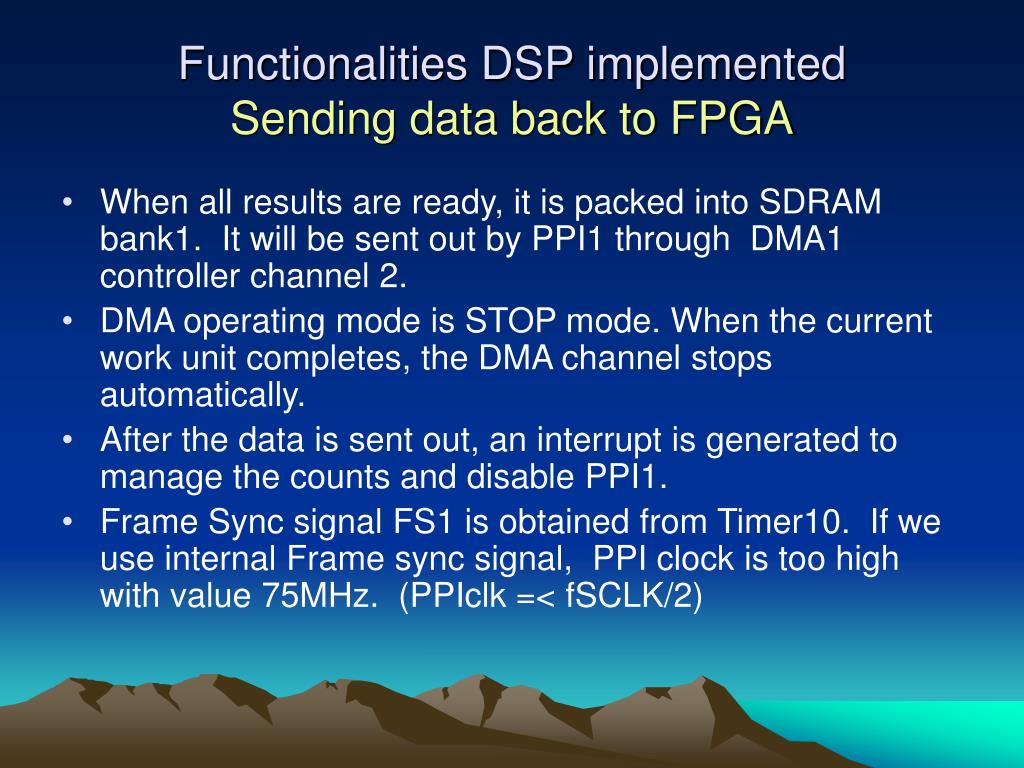 Functionalities DSP implemented
Sending data back to FPGA

• When all results are ready, it is packed into SDRAM bank1. It will be sent out by PPI1 through DMA1 controller channel 2.
• DMA operating mode is STOP mode. When the current work unit completes, the DMA channel stops automatically.
• After the data is sent out, an interrupt is generated to manage the counts and disable PPI1.
• Frame Sync signal FS1 is obtained from Timer10. If we use internal Frame sync signal, PPI clock is too high with value 75MHz. (PPIclk =< fSCLK/2)